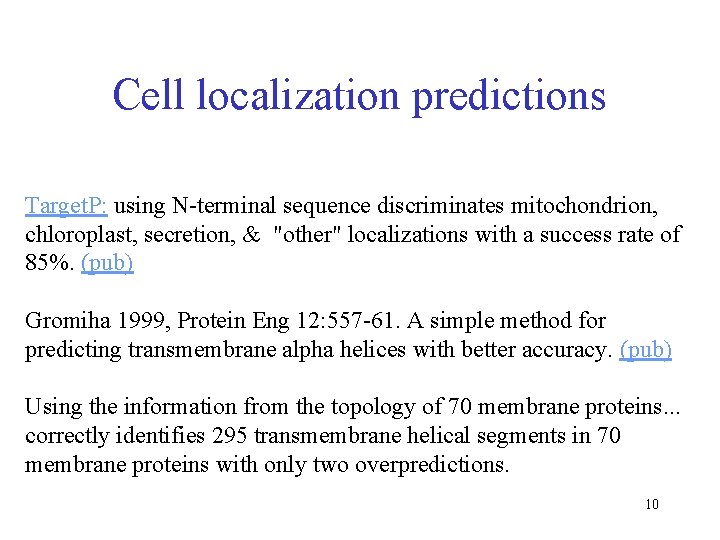 Cell localization predictions

TargetP: using N-terminal sequence discriminates mitochondrion, chloroplast, secretion, & "other" localizations with a success rate of 85%. (pub)

Gromiha 1999, Protein Eng 12:557-61. A simple method for predicting transmembrane alpha helices with better accuracy. (pub)

Using the information from the topology of 70 membrane proteins... correctly identifies 295 transmembrane helical segments in 70 membrane proteins with only two overpredictions.

10